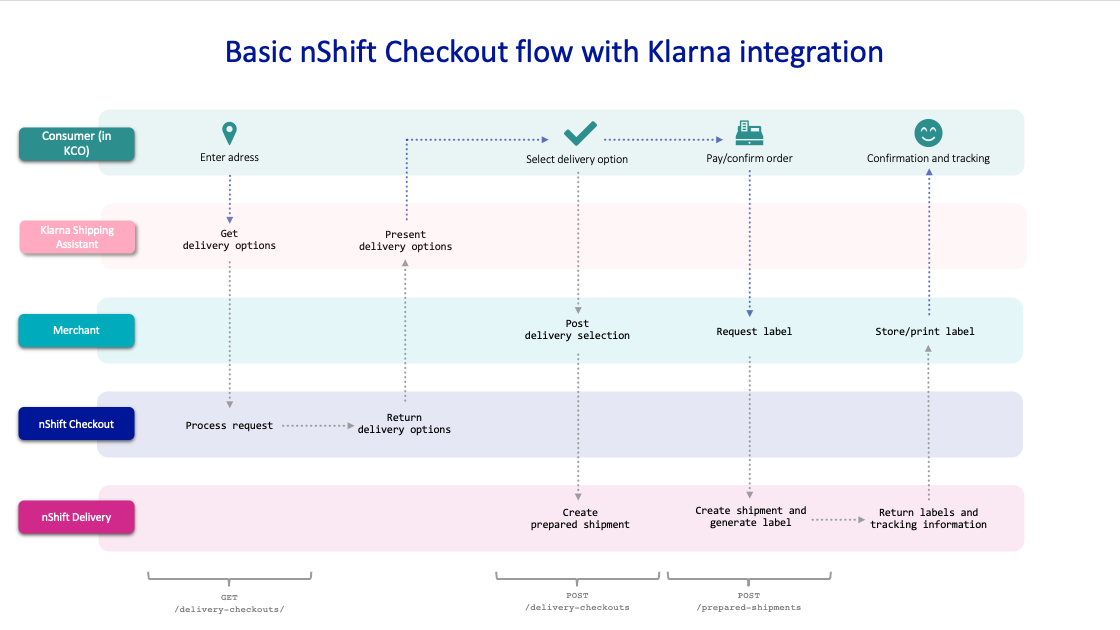 Basic nShift Checkout flow with Klarna integration

Consumer (in KCO)

Enter adress

Select delivery option

Pay/confirm order

Confirmation and tracking

Klarna Shipping Assistant

Get delivery options

Present delivery options

Merchant

Post delivery selection

Request label

Store/print label

nShift Checkout

Process request

Return delivery options

nShift Delivery

Create prepared shipment

Create shipment and generate label

Return labels and tracking information

GET /delivery-checkouts/

POST /delivery-checkouts

POST /prepared-shipments